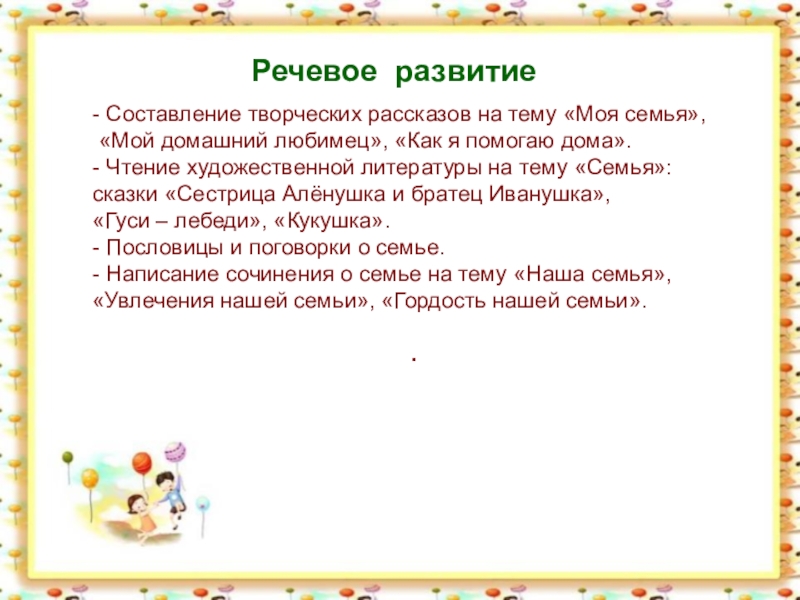 Речевое развитие

- Составление творческих рассказов на тему «Моя семья», «Мой домашний любимец», «Как я помогаю дома».
- Чтение художественной литературы на тему «Семья»: сказки «Сестрица Алёнушка и братец Иванушка», «Гуси – лебеди», «Кукушка».
- Пословицы и поговорки о семье.
- Написание сочинения о семье на тему «Наша семья», «Увлечения нашей семьи», «Гордость нашей семьи».

.